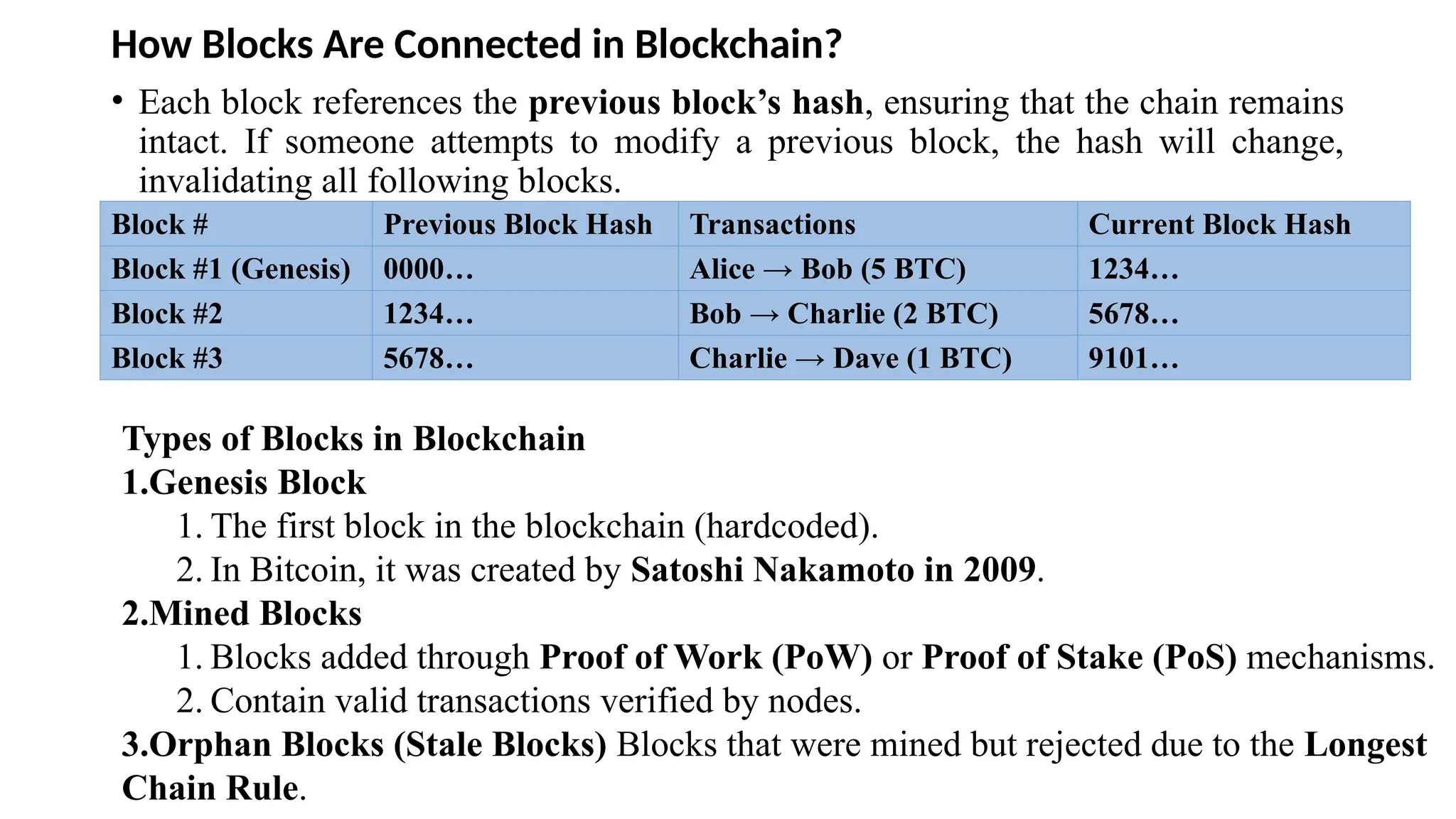 How Blocks Are Connected in Blockchain?

• Each block references the previous block's hash, ensuring that the chain remains intact. If someone attempts to modify a previous block, the hash will change, invalidating all following blocks.

| Block # | Previous Block Hash | Transactions | Current Block Hash |
|---|---|---|---|
| Block #1 (Genesis) | 0000… | Alice → Bob (5 BTC) | 1234… |
| Block #2 | 1234… | Bob → Charlie (2 BTC) | 5678… |
| Block #3 | 5678… | Charlie → Dave (1 BTC) | 9101… |

Types of Blocks in Blockchain
1.Genesis Block
1. The first block in the blockchain (hardcoded).
2. In Bitcoin, it was created by Satoshi Nakamoto in 2009.
2.Mined Blocks
1. Blocks added through Proof of Work (PoW) or Proof of Stake (PoS) mechanisms.
2. Contain valid transactions verified by nodes.
3.Orphan Blocks (Stale Blocks) Blocks that were mined but rejected due to the Longest Chain Rule.